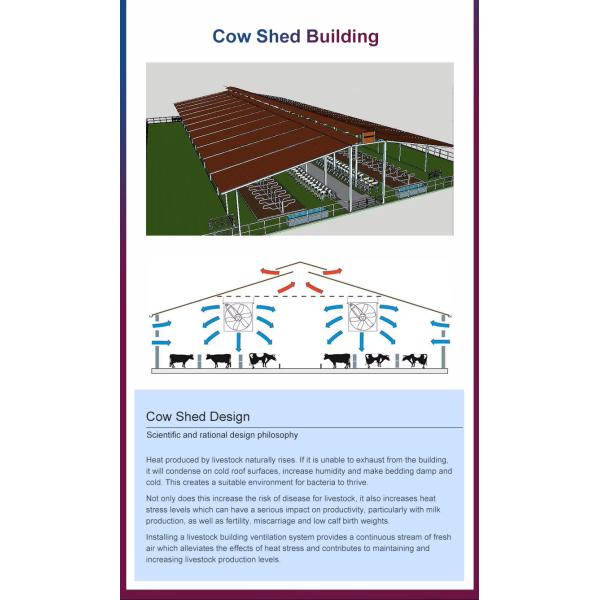 Cow Shed Building

Cow Shed Design

Scientific and rational design philosophy

Heat produced by livestock naturally rises. If it is unable to exhaust from the building, it will condense on cold roof surfaces, increase humidity and make bedding damp and cold. This creates a suitable environment for bacteria to thrive.

Not only does this increase the risk of disease for livestock, it also increases heat stress levels which can have a serious impact on productivity, particularly with milk production, as well as fertility, miscarriage and low calf birth weights.

Installing a livestock building ventilation system provides a continuous stream of fresh air which alleviates the effects of heat stress and contributes to maintaining and increasing livestock production levels.